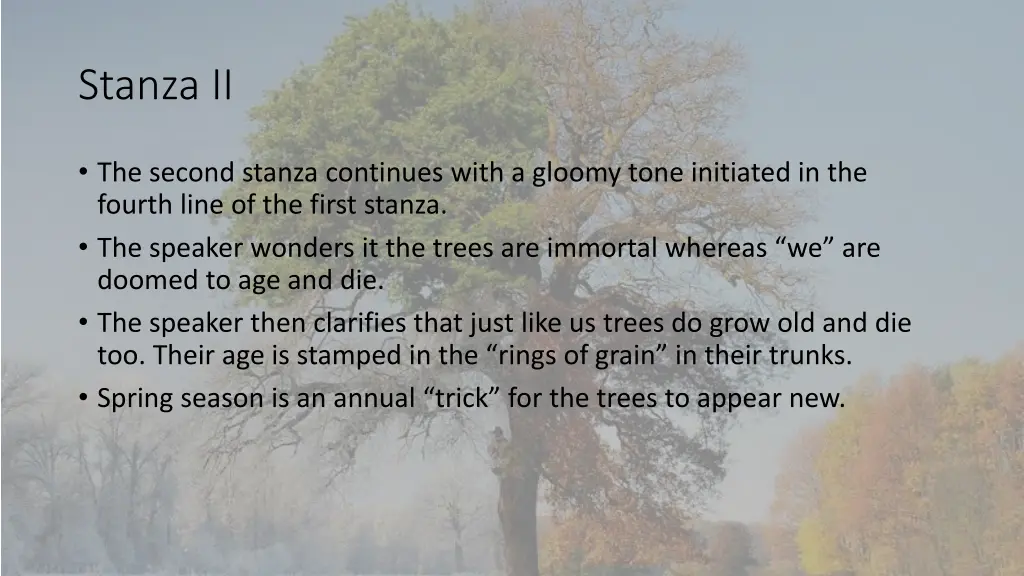 Stanza II

• The second stanza continues with a gloomy tone initiated in the fourth line of the first stanza.

• The speaker wonders it the trees are immortal whereas “we” are doomed to age and die.

• The speaker then clarifies that just like us trees do grow old and die too. Their age is stamped in the “rings of grain” in their trunks.

• Spring season is an annual “trick” for the trees to appear new.